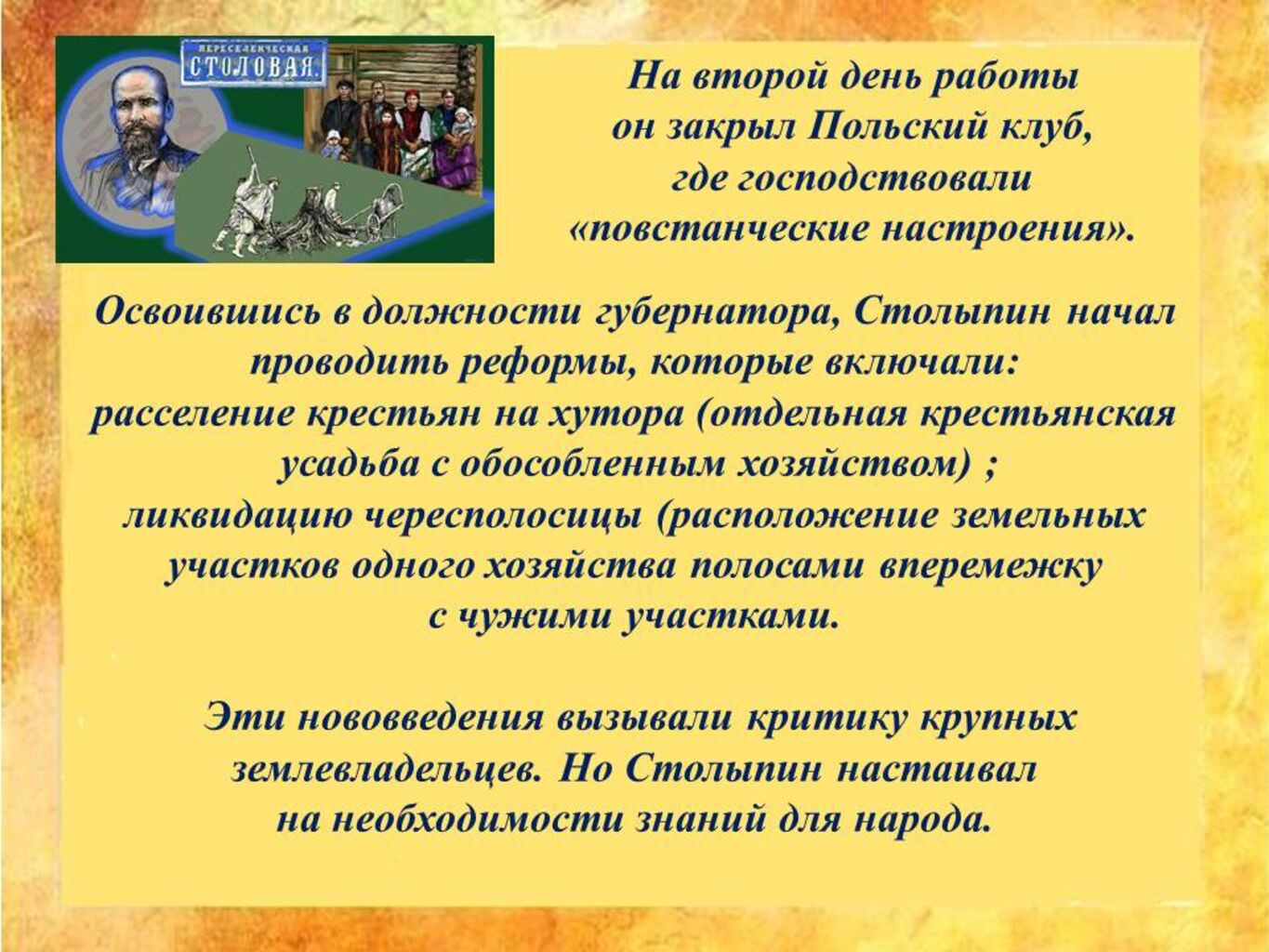 ПЕРЕСЕЛЕНЧЕСКАЯ
СТОЛОВАЯ.

На второй день работы он закрыл Польский клуб, где господствовали «повстанческие настроения».

Освоившись в должности губернатора, Столыпин начал проводить реформы, которые включали: расселение крестьян на хутора (отдельная крестьянская усадьба с обособленным хозяйством) ; ликвидацию чересполосицы (расположение земельных участков одного хозяйства полосами вперемежку с чужими участками.

Эти нововведения вызывали критику крупных землевладельцев. Но Столыпин настаивал на необходимости знаний для народа.